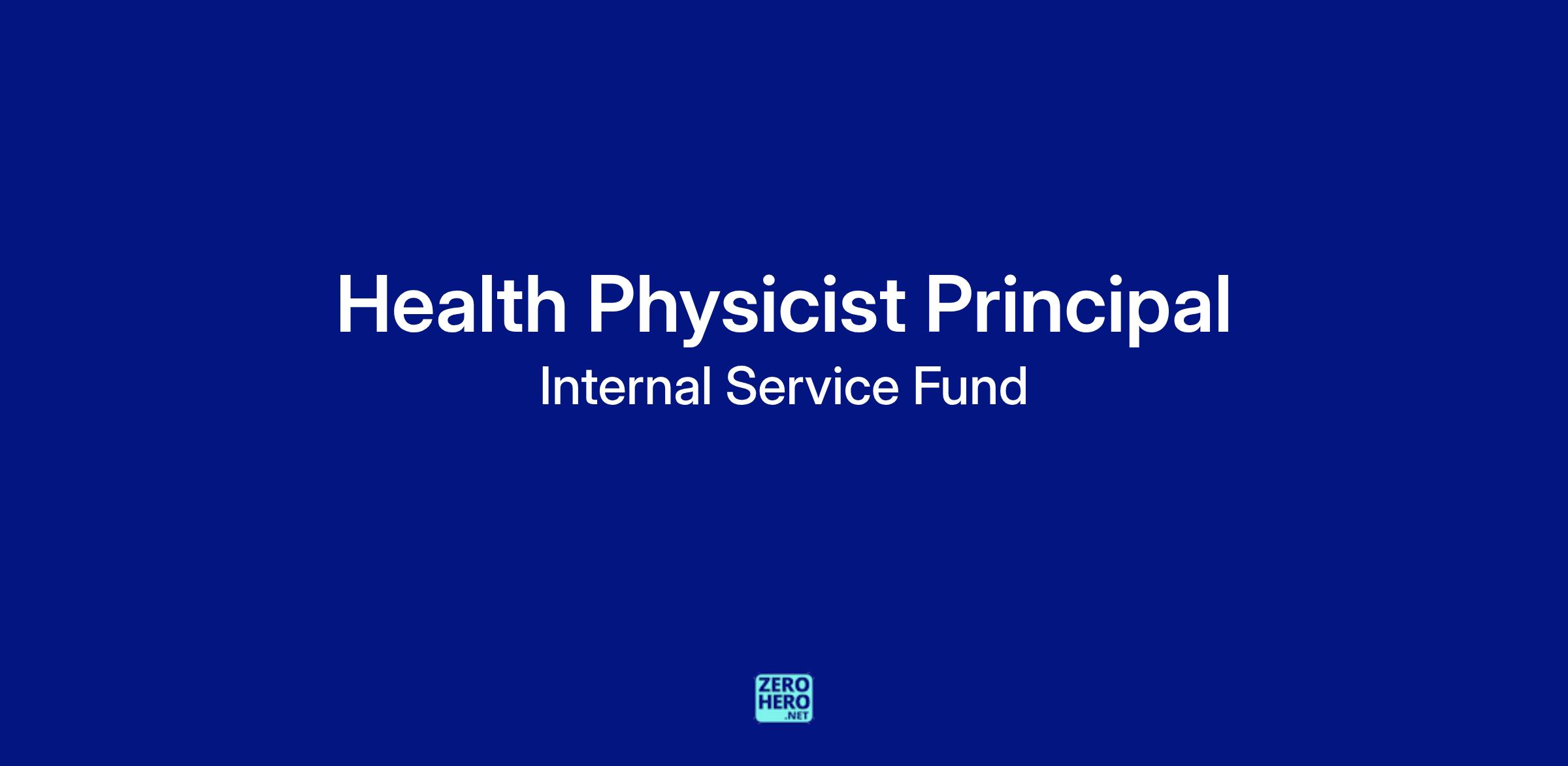 Health Physicist Principal
Internal Service Fund

ZERO
HERO
.NET